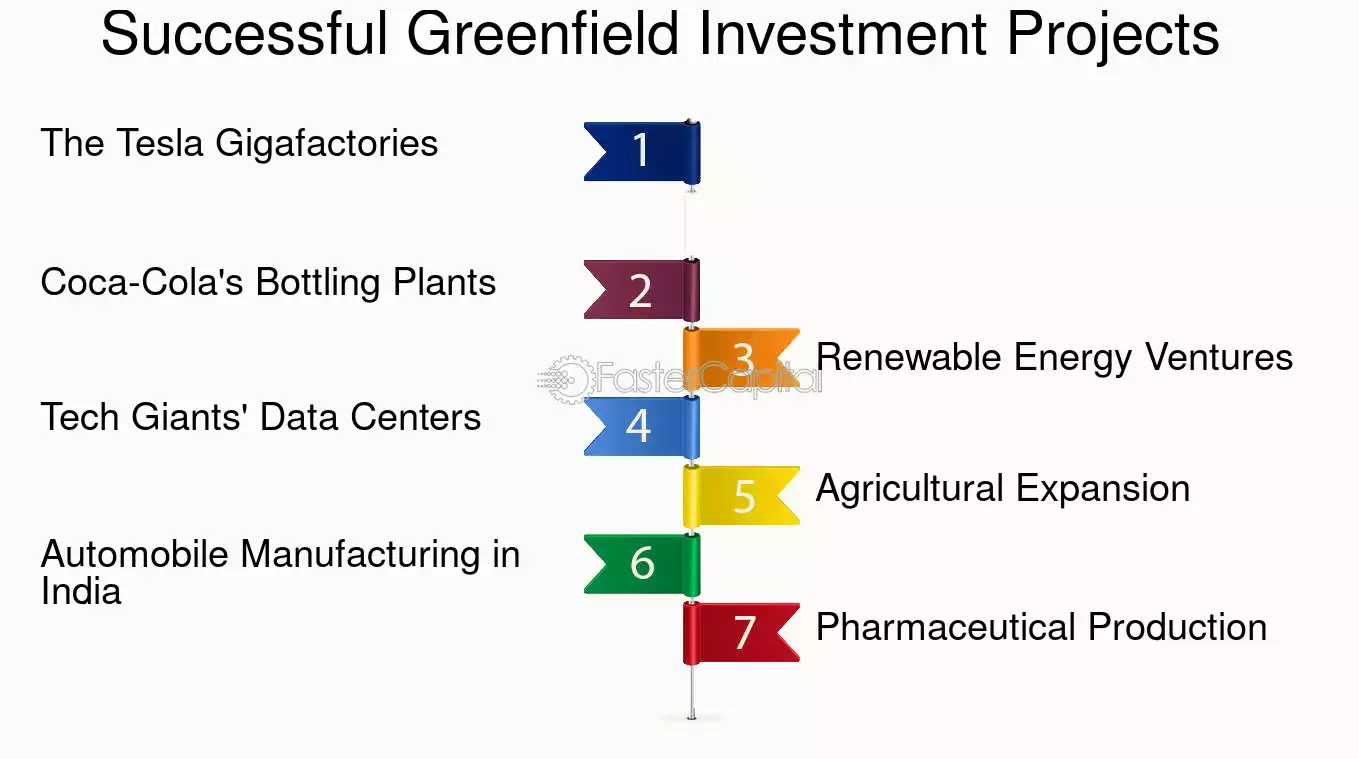 Successful Greenfield Investment Projects

The Tesla Gigafactories
1

Coca-Cola's Bottling Plants
2

3
Renewable Energy Ventures

Tech Giants' Data Centers
4

5
Agricultural Expansion

Automobile Manufacturing in India
6

7
Pharmaceutical Production

FasterCapital